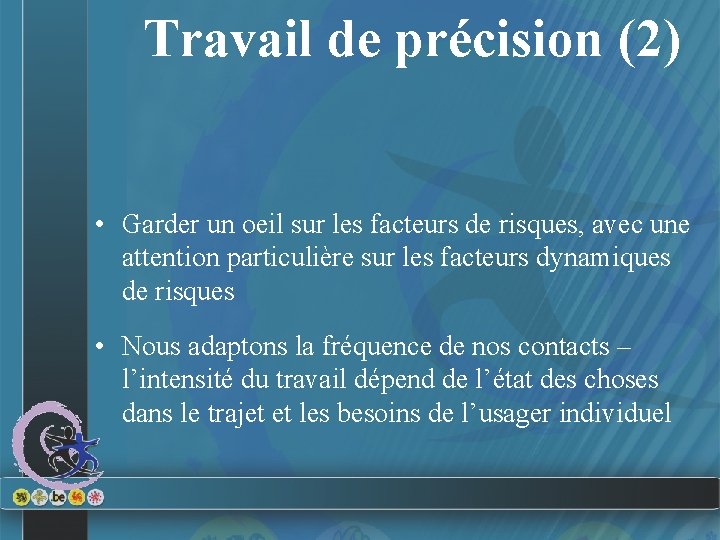 Travail de précision (2)

• Garder un oeil sur les facteurs de risques, avec une attention particulière sur les facteurs dynamiques de risques

• Nous adaptons la fréquence de nos contacts – l’intensité du travail dépend de l’état des choses dans le trajet et les besoins de l’usager individuel

.be